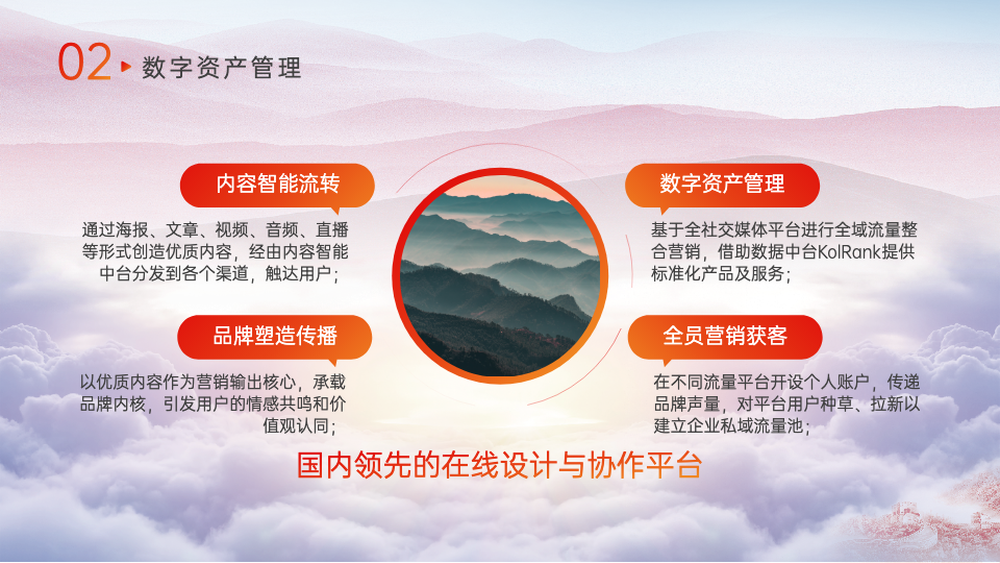 02 数字资产管理

内容智能流转

通过海报、文章、视频、音频、直播等形式创造优质内容，经由内容智能中台分发到各个渠道，触达用户；

品牌塑造传播

以优质内容作为营销输出核心，承载品牌内核，引发用户的情感共鸣和价值观认同；

数字资产管理

基于全社交媒体平台进行全域流量整合营销，借助数据中台KolRank提供标准化产品及服务；

全员营销获客

在不同流量平台开设个人账户，传递品牌声量，对平台用户种草、拉新以建立企业私域流量池；

国内领先的在线设计与协作平台